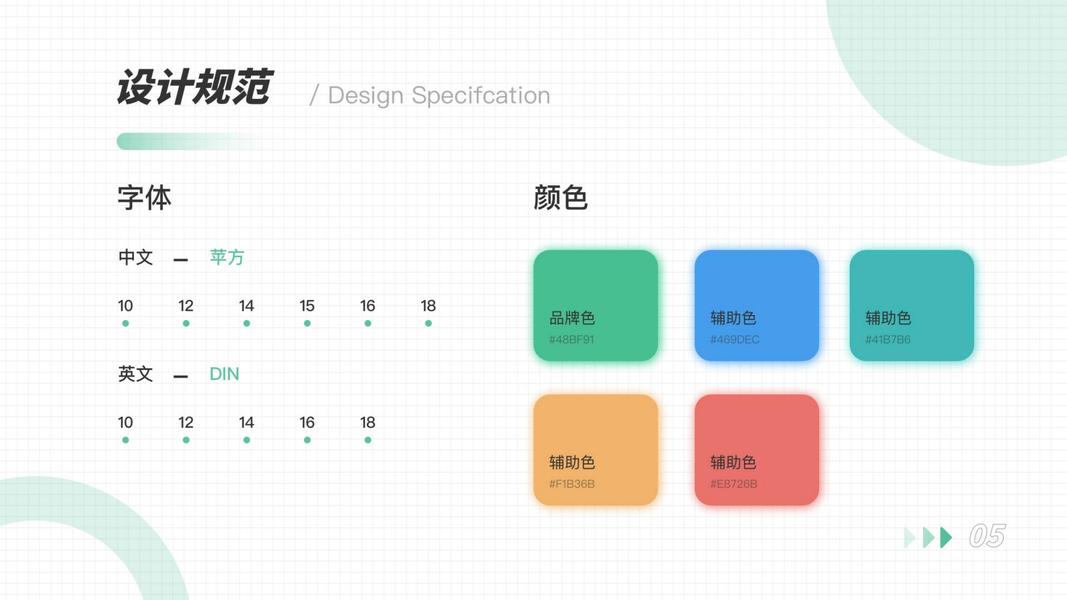 设计规范 / Design Specifcation

字体

中文 — 苹方

10 12 14 15 16 18

英文 — DIN

10 12 14 16 18

颜色

品牌色
#48BF91

辅助色
#469DEC

辅助色
#41B7B6

辅助色
#F1B36B

辅助色
#E8726B

05